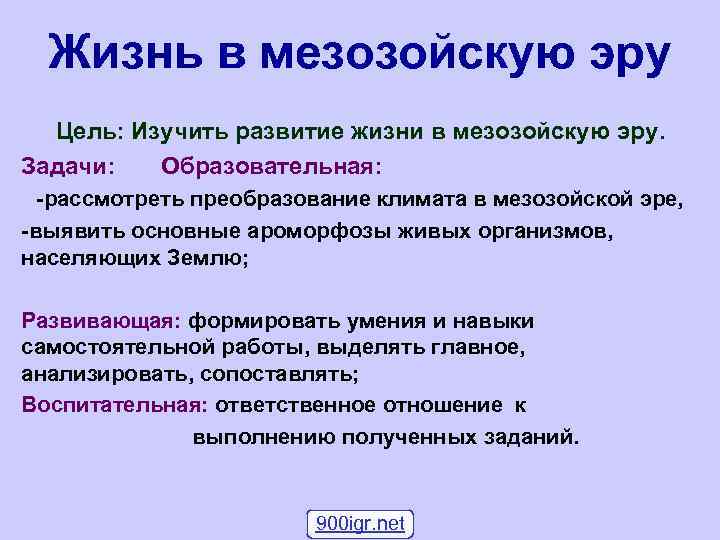 Жизнь в мезозойскую эру

Цель: Изучить развитие жизни в мезозойскую эру.

Задачи: Образовательная:

-рассмотреть преобразование климата в мезозойской эре,

-выявить основные ароморфозы живых организмов, населяющих Землю;

Развивающая: формировать умения и навыки самостоятельной работы, выделять главное, анализировать, сопоставлять;

Воспитательная: ответственное отношение к выполнению полученных заданий.

900igr.net